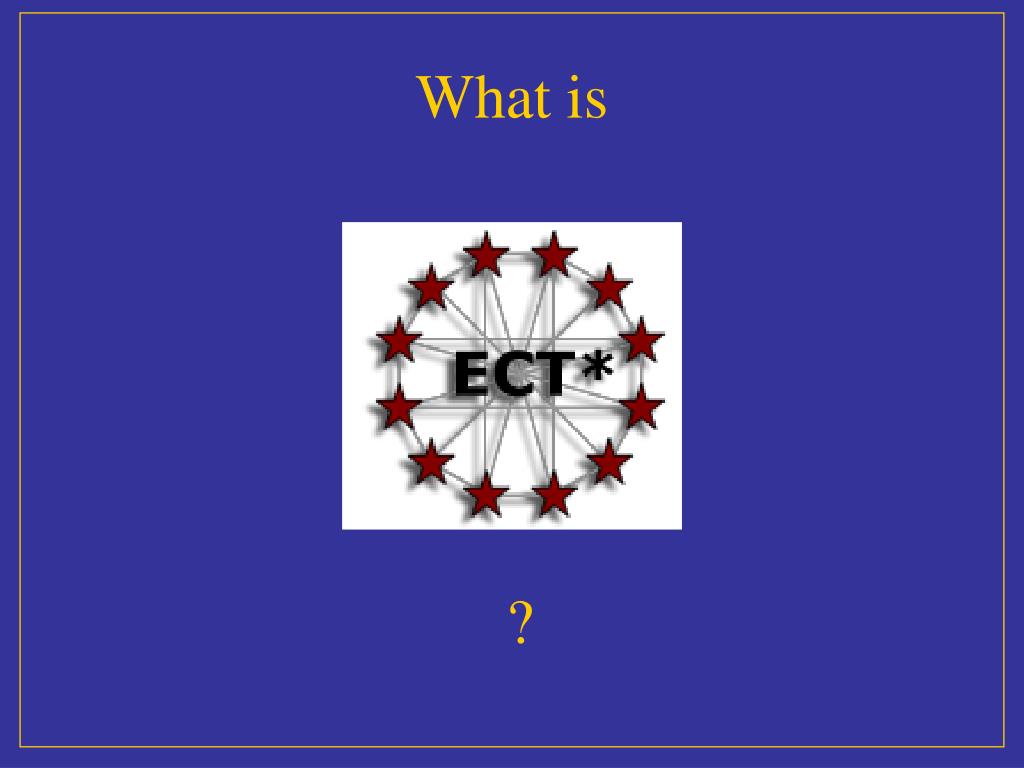 What is

ECT*

?